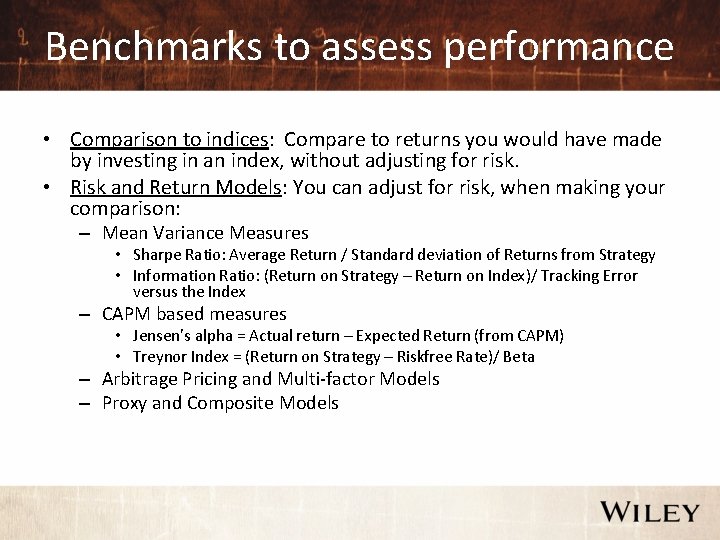 Benchmarks to assess performance

• Comparison to indices: Compare to returns you would have made by investing in an index, without adjusting for risk.
• Risk and Return Models: You can adjust for risk, when making your comparison:
  – Mean Variance Measures
    • Sharpe Ratio: Average Return / Standard deviation of Returns from Strategy
    • Information Ratio: (Return on Strategy – Return on Index)/ Tracking Error versus the Index
  – CAPM based measures
    • Jensen's alpha = Actual return – Expected Return (from CAPM)
    • Treynor Index = (Return on Strategy – Riskfree Rate)/ Beta
  – Arbitrage Pricing and Multi-factor Models
  – Proxy and Composite Models

WILEY